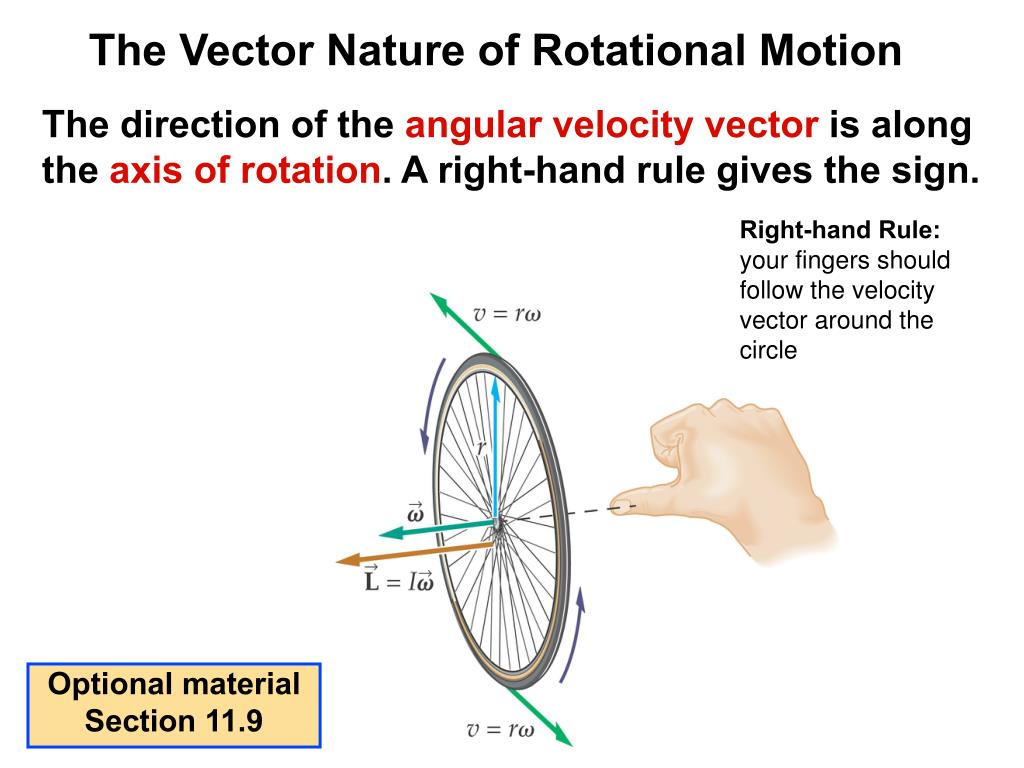 The Vector Nature of Rotational Motion

The direction of the angular velocity vector is along the axis of rotation. A right-hand rule gives the sign.

Right-hand Rule: your fingers should follow the velocity vector around the circle

$v = r\omega$

$r$

$\vec{\omega}$

$\vec{L} = I\vec{\omega}$

$v = r\omega$

Optional material
Section 11.9